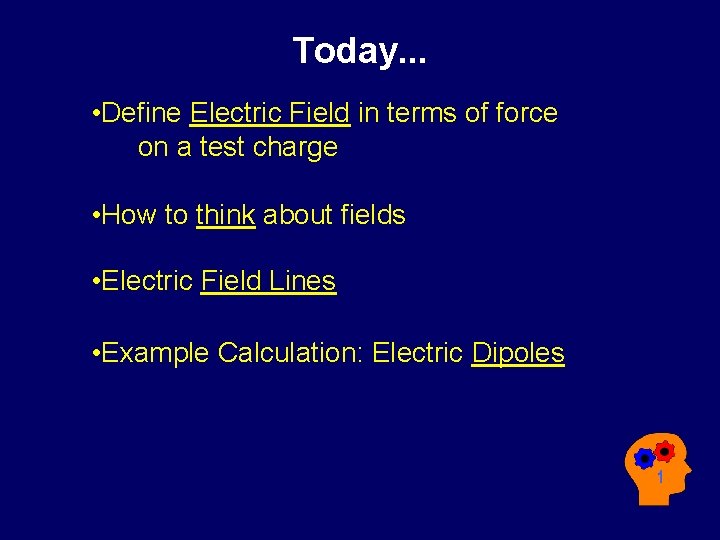 Today...

•Define Electric Field in terms of force on a test charge

•How to think about fields

•Electric Field Lines

•Example Calculation: Electric Dipoles

1